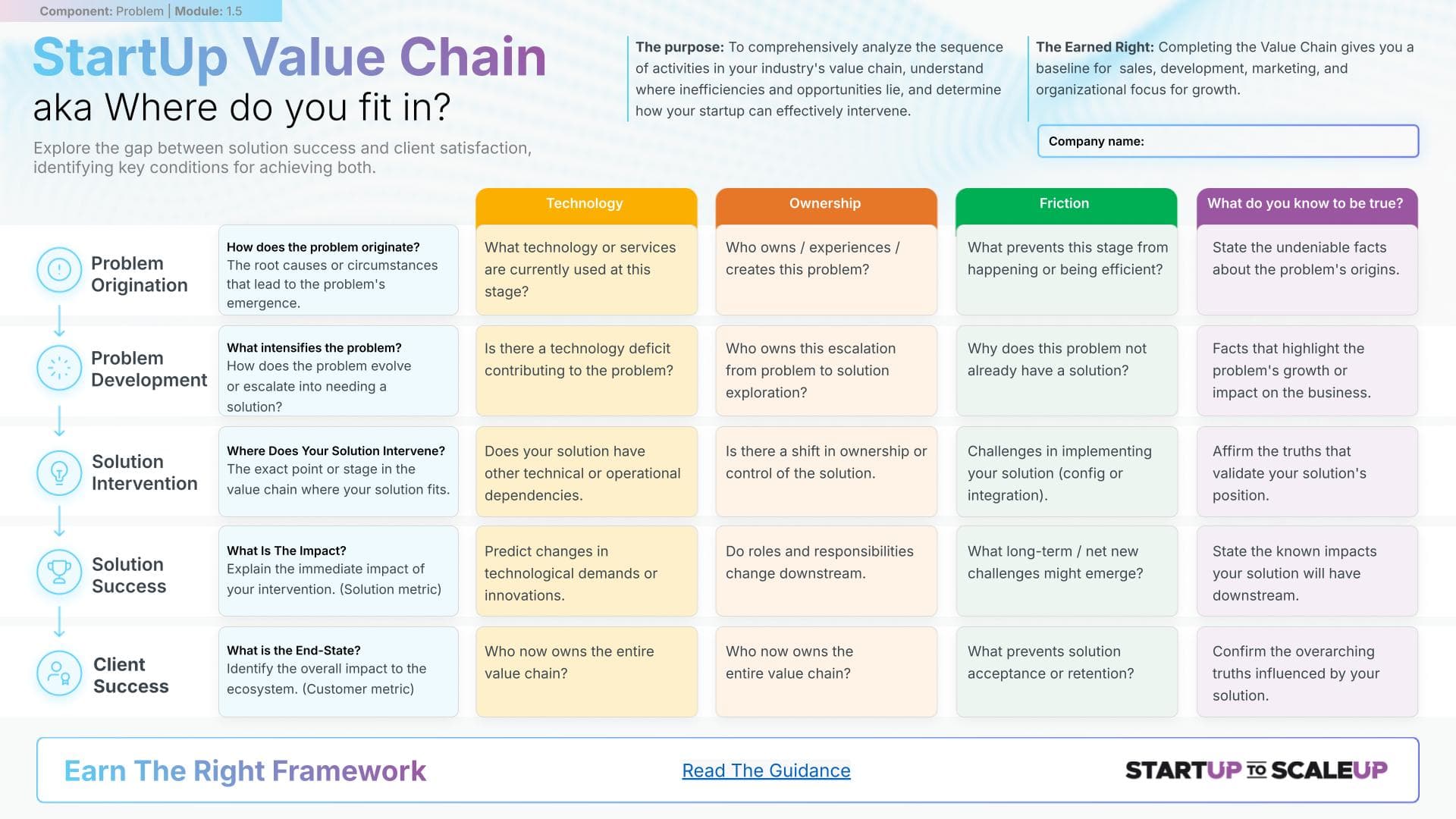 Component: Problem | Module: 1.5

StartUp Value Chain
aka Where do you fit in?

Explore the gap between solution success and client satisfaction, identifying key conditions for achieving both.

The purpose: To comprehensively analyze the sequence of activities in your industry's value chain, understand where inefficiencies and opportunities lie, and determine how your startup can effectively intervene.

The Earned Right: Completing the Value Chain gives you a baseline for sales, development, marketing, and organizational focus for growth.

Company name:

| | | Technology | Ownership | Friction | What do you know to be true? |
|---|---|---|---|---|---|
| Problem Origination | How does the problem originate? The root causes or circumstances that lead to the problem's emergence. | What technology or services are currently used at this stage? | Who owns / experiences / creates this problem? | What prevents this stage from happening or being efficient? | State the undeniable facts about the problem's origins. |
| Problem Development | What intensifies the problem? How does the problem evolve or escalate into needing a solution? | Is there a technology deficit contributing to the problem? | Who owns this escalation from problem to solution exploration? | Why does this problem not already have a solution? | Facts that highlight the problem's growth or impact on the business. |
| Solution Intervention | Where Does Your Solution Intervene? The exact point or stage in the value chain where your solution fits. | Does your solution have other technical or operational dependencies. | Is there a shift in ownership or control of the solution. | Challenges in implementing your solution (config or integration). | Affirm the truths that validate your solution's position. |
| Solution Success | What Is The Impact? Explain the immediate impact of your intervention. (Solution metric) | Predict changes in technological demands or innovations. | Do roles and responsibilities change downstream. | What long-term / net new challenges might emerge? | State the known impacts your solution will have downstream. |
| Client Success | What is the End-State? Identify the overall impact to the ecosystem. (Customer metric) | Who now owns the entire value chain? | Who now owns the entire value chain? | What prevents solution acceptance or retention? | Confirm the overarching truths influenced by your solution. |

Earn The Right Framework

Read The Guidance

STARTUP TO SCALEUP